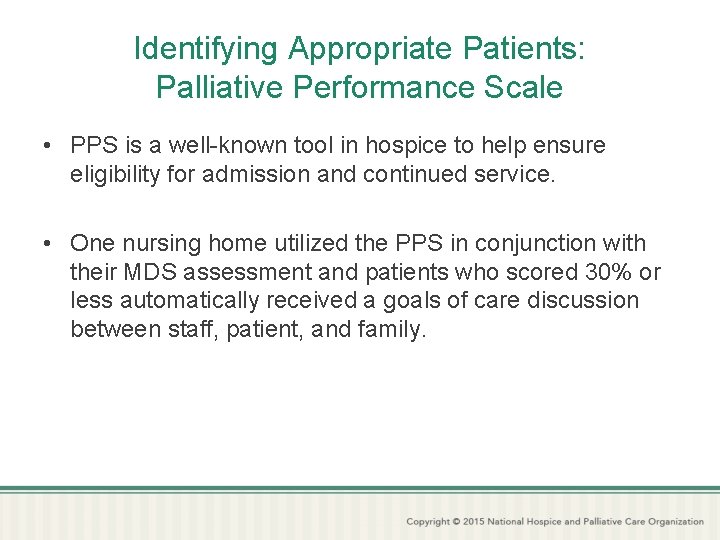 Identifying Appropriate Patients: Palliative Performance Scale

• PPS is a well-known tool in hospice to help ensure eligibility for admission and continued service.

• One nursing home utilized the PPS in conjunction with their MDS assessment and patients who scored 30% or less automatically received a goals of care discussion between staff, patient, and family.

Copyright © 2015 National Hospice and Palliative Care Organization